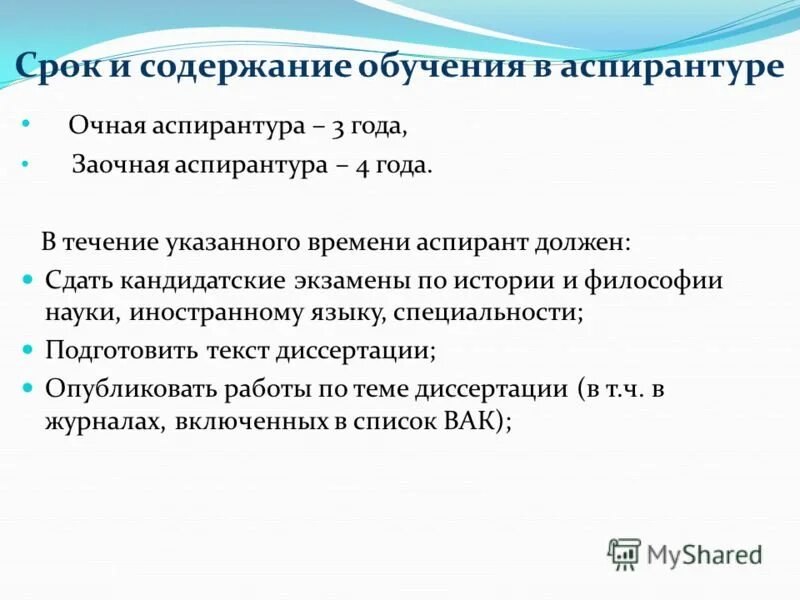 Срок и содержание обучения в аспирантуре

• Очная аспирантура – 3 года,
• Заочная аспирантура – 4 года.

В течение указанного времени аспирант должен:
• Сдать кандидатские экзамены по истории и философии науки, иностранному языку, специальности;
• Подготовить текст диссертации;
• Опубликовать работы по теме диссертации (в т.ч. в журналах, включенных в список ВАК);

MyShared